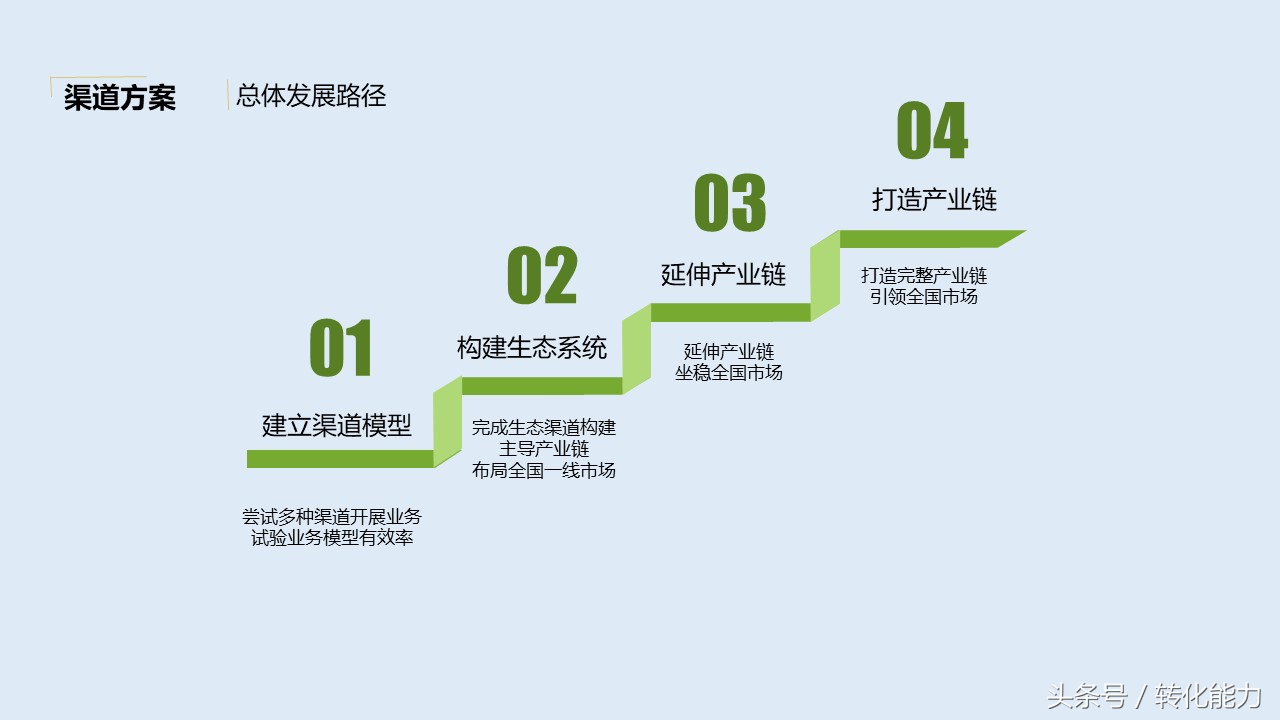 渠道方案

总体发展路径

01

建立渠道模型

尝试多种渠道开展业务
试验业务模型有效率

02

构建生态系统

完成生态渠道构建
主导产业链
布局全国一线市场

03

延伸产业链

延伸产业链
坐稳全国市场

04

打造产业链

打造完整产业链
引领全国市场

头条号 / 转化能力